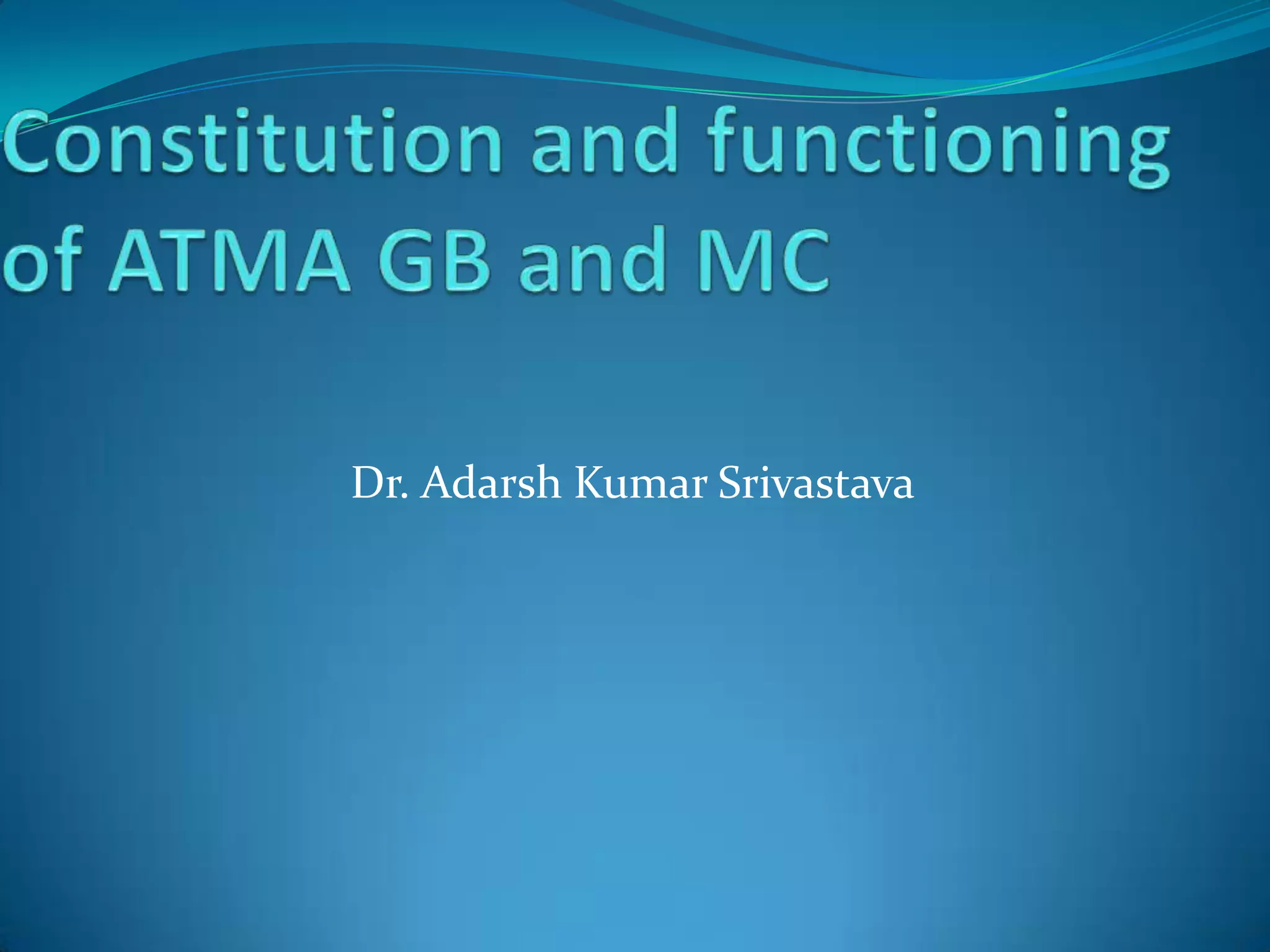 Constitution and functioning of ATMA GB and MC

Dr. Adarsh Kumar Srivastava